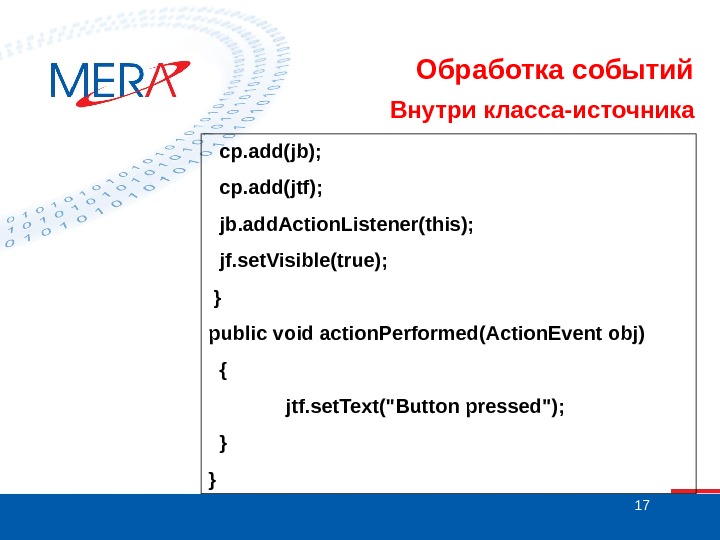 MERA

Обработка событий

Внутри класса-источника

cp.add(jb);
cp.add(jtf);
jb.addActionListener(this);
jf.setVisible(true);
}
public void actionPerformed(ActionEvent obj)
{
jtf.setText("Button pressed");
}
}

17